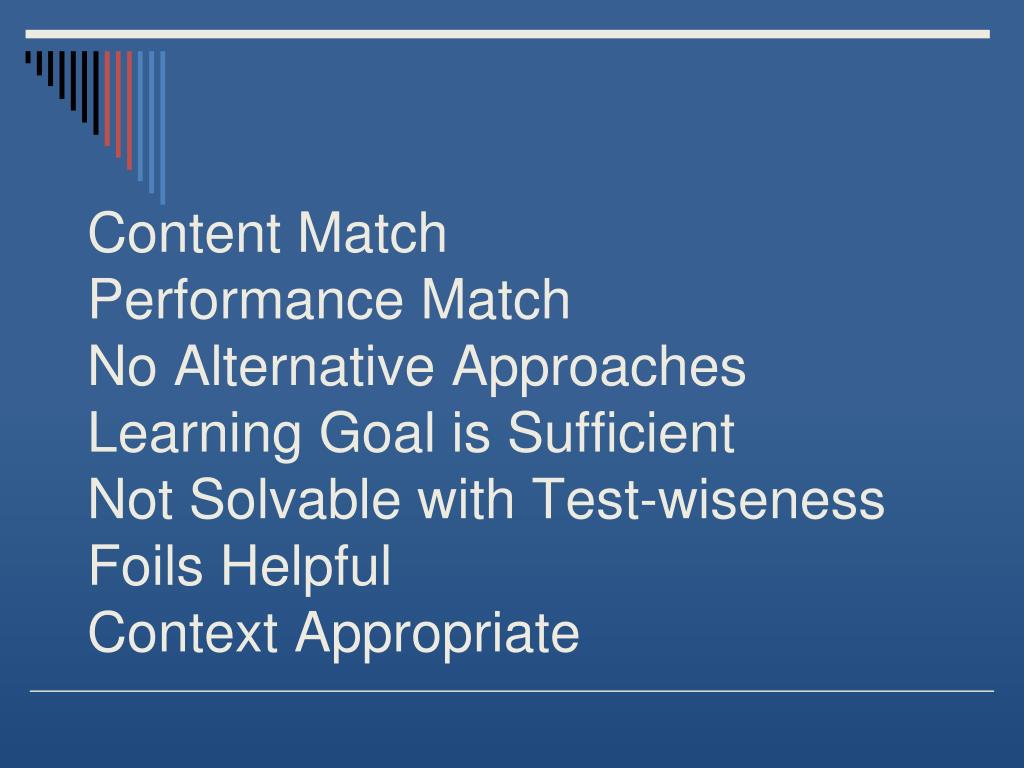 Content Match
Performance Match
No Alternative Approaches
Learning Goal is Sufficient
Not Solvable with Test-wiseness
Foils Helpful
Context Appropriate